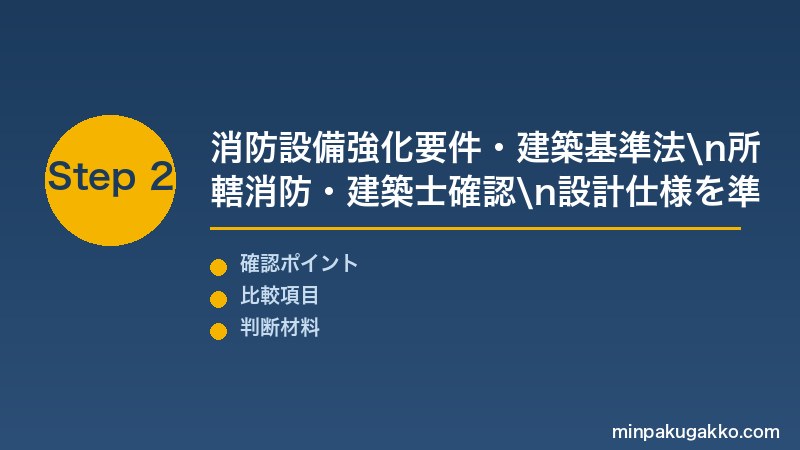 Step 2

消防設備強化要件・建築基準法\n所轄消防・建築士確認\n設計仕様を準

確認ポイント
比較項目
判断材料

minpakugakko.com